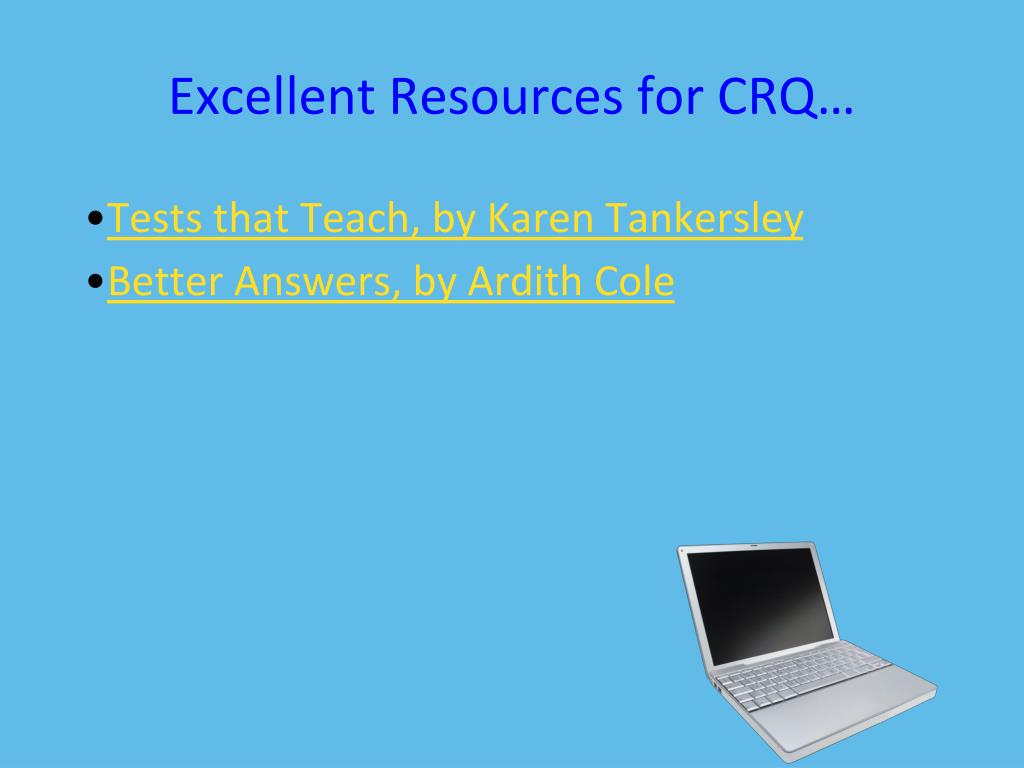 Excellent Resources for CRQ…

•Tests that Teach, by Karen Tankersley
•Better Answers, by Ardith Cole